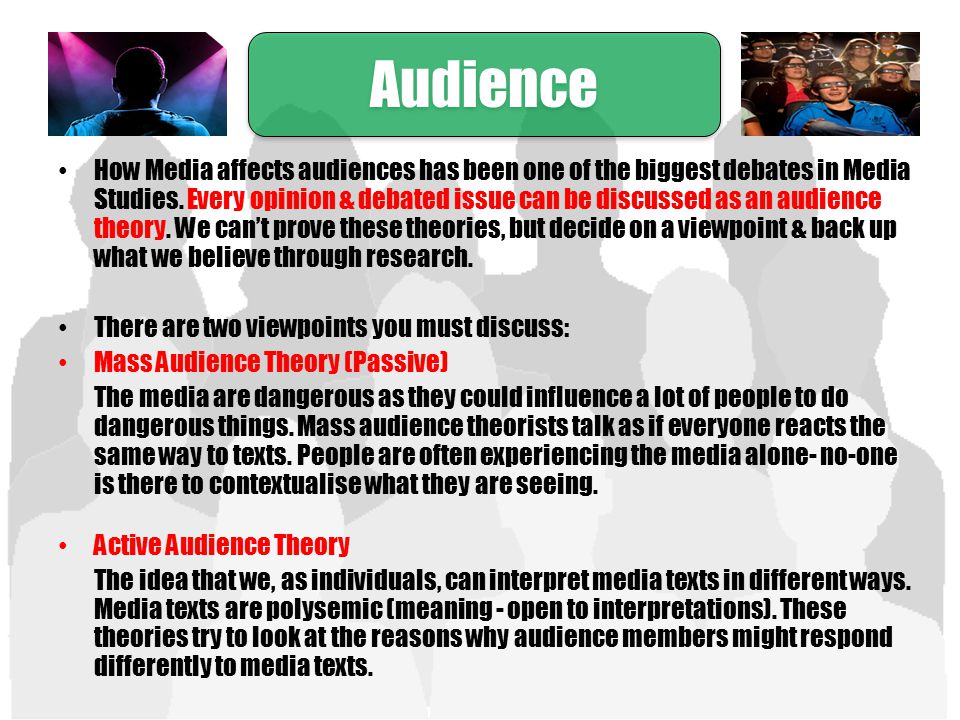 Audience

• How Media affects audiences has been one of the biggest debates in Media Studies. Every opinion & debated issue can be discussed as an audience theory. We can't prove these theories, but decide on a viewpoint & back up what we believe through research.

• There are two viewpoints you must discuss:

• Mass Audience Theory (Passive)
The media are dangerous as they could influence a lot of people to do dangerous things. Mass audience theorists talk as if everyone reacts the same way to texts. People are often experiencing the media alone- no-one is there to contextualise what they are seeing.

• Active Audience Theory
The idea that we, as individuals, can interpret media texts in different ways. Media texts are polysemic (meaning - open to interpretations). These theories try to look at the reasons why audience members might respond differently to media texts.